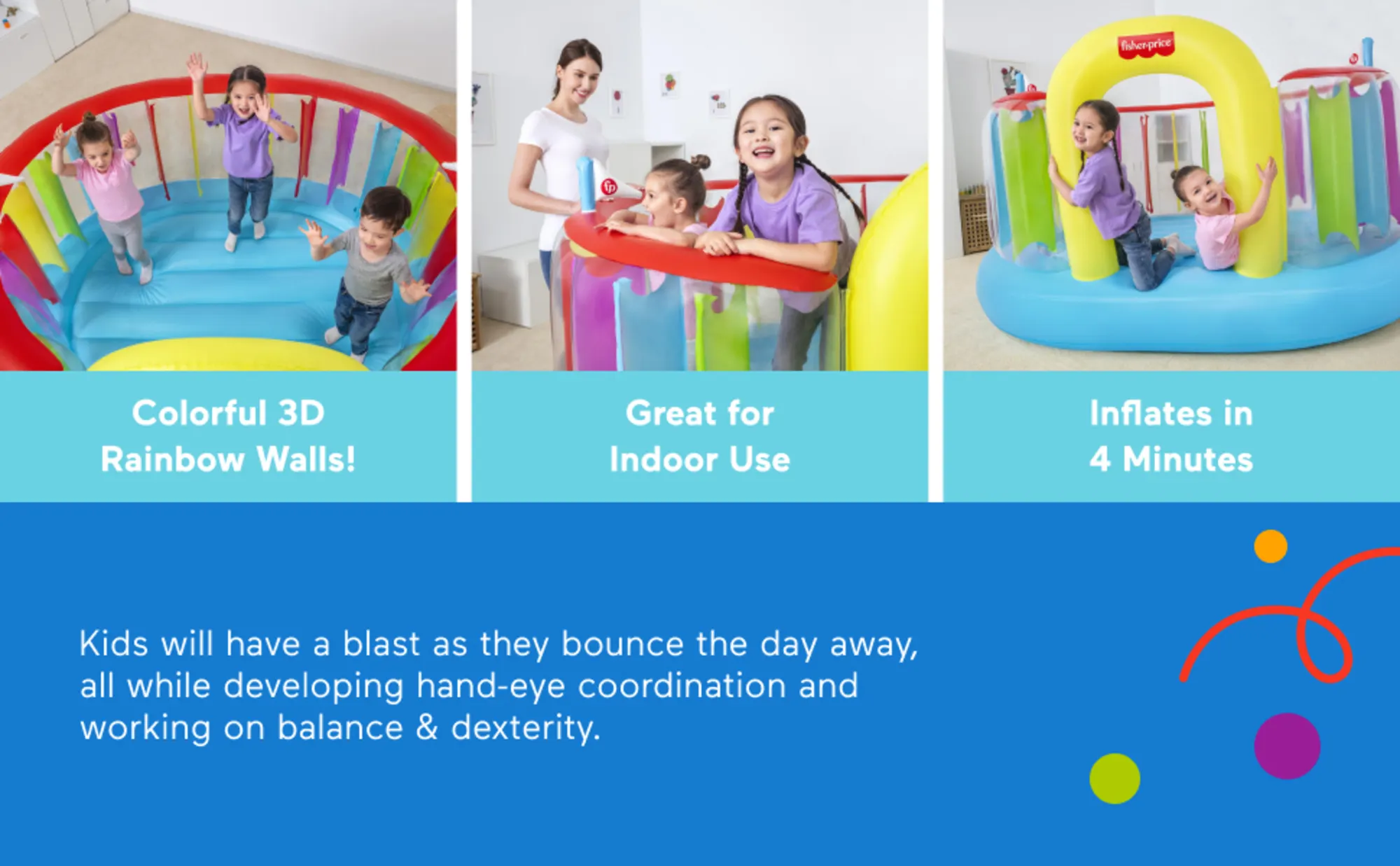 fp

fisher-price

Colorful 3D Rainbow Walls!

Great for Indoor Use

Inflates in 4 Minutes

Kids will have a blast as they bounce the day away, all while developing hand-eye coordination and working on balance & dexterity.